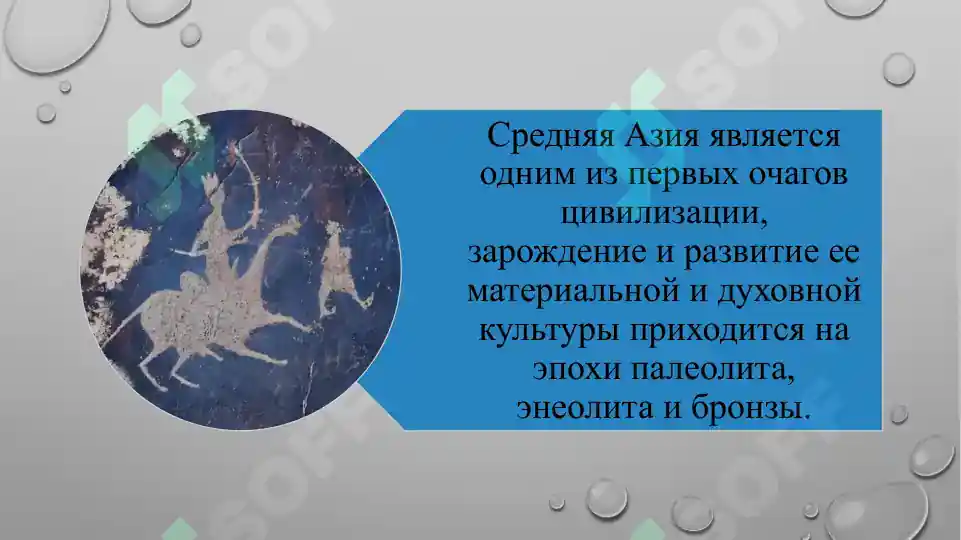 Средняя Азия является одним из первых очагов цивилизации, зарождение и развитие ее материальной и духовной культуры приходится на эпохи палеолита, энеолита и бронзы.